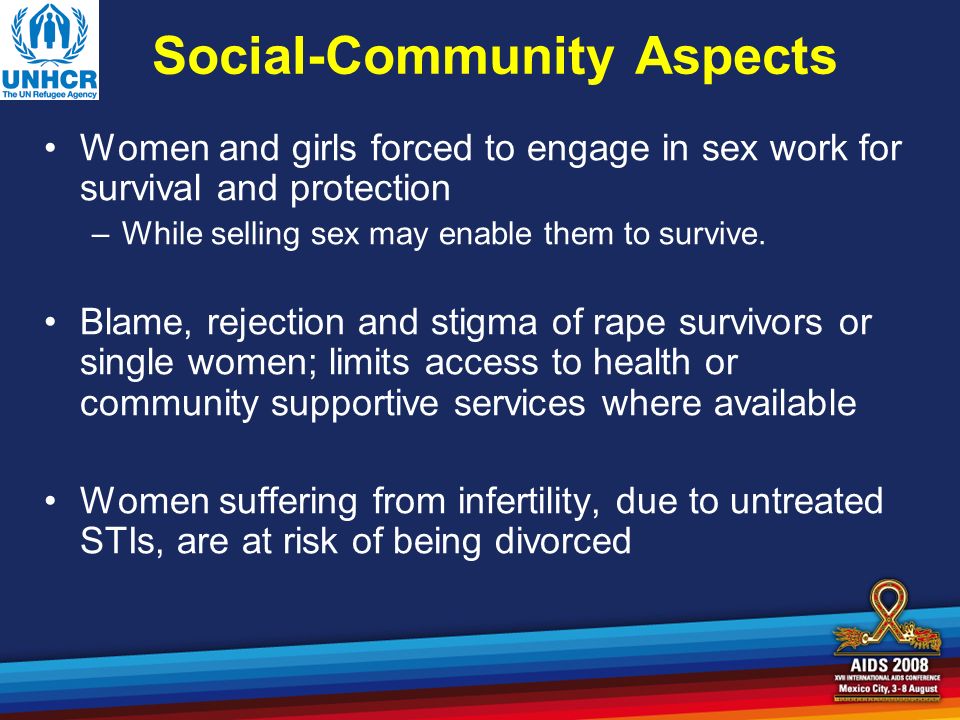 UNHCR
The UN Refugee Agency

Social-Community Aspects

• Women and girls forced to engage in sex work for survival and protection
– While selling sex may enable them to survive.

• Blame, rejection and stigma of rape survivors or single women; limits access to health or community supportive services where available

• Women suffering from infertility, due to untreated STIs, are at risk of being divorced

AIDS 2008
XVII INTERNATIONAL AIDS CONFERENCE
Mexico City, 3-8 August